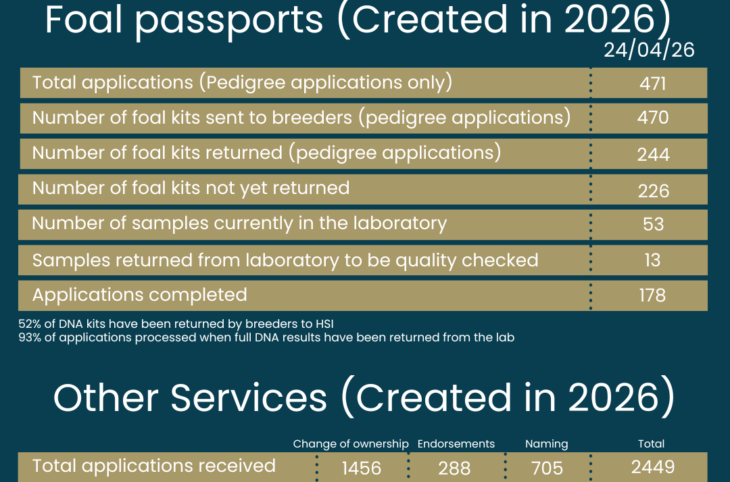 Foal passports (Created in 2026)

| | 24/04/26 |
|---|---|
| Total applications (Pedigree applications only) | 471 |
| Number of foal kits sent to breeders (pedigree applications) | 470 |
| Number of foal kits returned (pedigree applications) | 244 |
| Number of foal kits not yet returned | 226 |
| Number of samples currently in the laboratory | 53 |
| Samples returned from laboratory to be quality checked | 13 |
| Applications completed | 178 |

52% of DNA kits have been returned by breeders to HSI
93% of applications processed when full DNA results have been returned from the lab

Other Services (Created in 2026)

| | Change of ownership | Endorsements | Naming | Total |
|---|---|---|---|---|
| Total applications received | 1456 | 288 | 705 | 2449 |